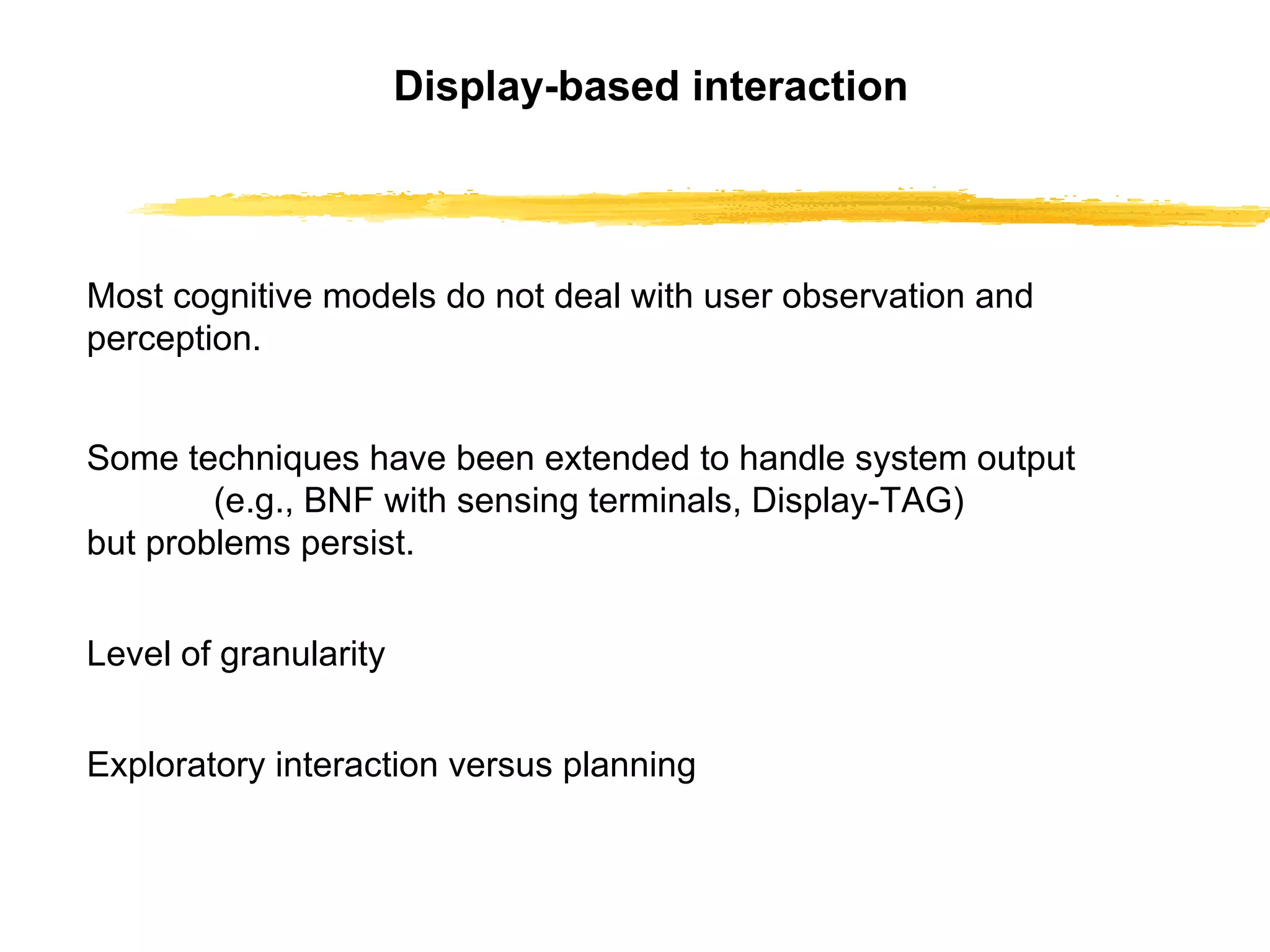 Display-based interaction

Most cognitive models do not deal with user observation and perception.

Some techniques have been extended to handle system output
(e.g., BNF with sensing terminals, Display-TAG)
but problems persist.

Level of granularity

Exploratory interaction versus planning